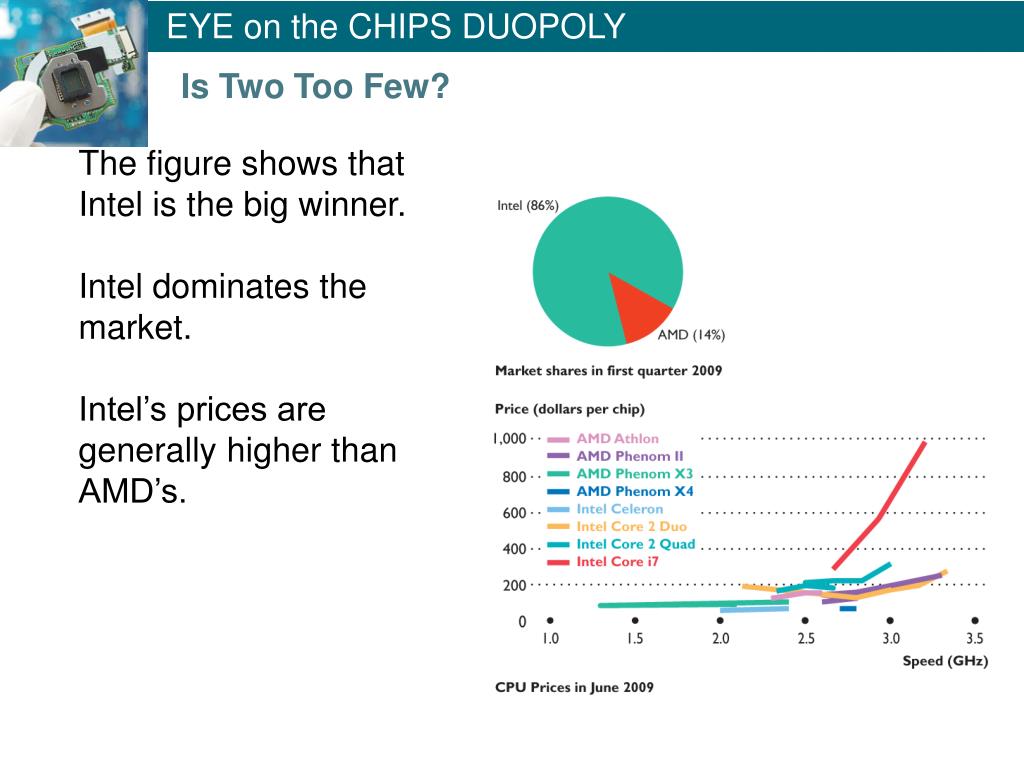 EYE on the CHIPS DUOPOLY

Is Two Too Few?

The figure shows that Intel is the big winner.

Intel dominates the market.

Intel's prices are generally higher than AMD's.

Intel (86%)

AMD (14%)

Market shares in first quarter 2009

Price (dollars per chip)

1,000
800
600
400
200
0

AMD Athlon
AMD Phenom II
AMD Phenom X3
AMD Phenom X4
Intel Celeron
Intel Core 2 Duo
Intel Core 2 Quad
Intel Core i7

1.0 1.5 2.0 2.5 3.0 3.5

Speed (GHz)

CPU Prices in June 2009